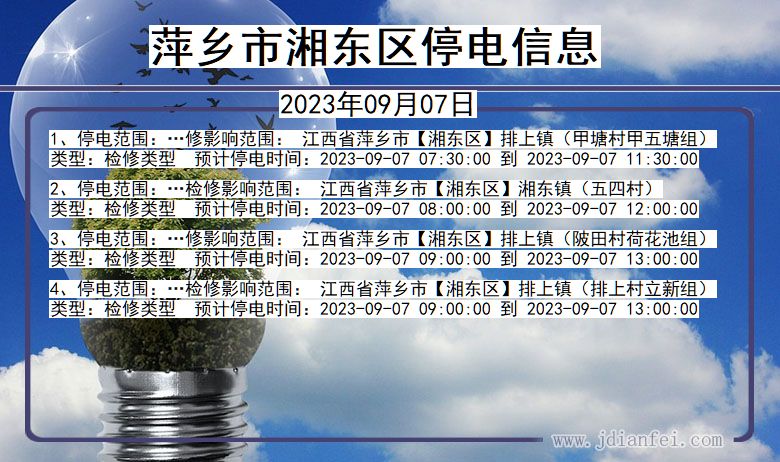 萍乡市湘东区停电信息

2023年09月07日

1、停电范围：…修影响范围： 江西省萍乡市【湘东区】排上镇（甲塘村甲五塘组）
类型：检修类型　预计停电时间：2023-09-07 07:30:00 到 2023-09-07 11:30:00

2、停电范围：…检修影响范围： 江西省萍乡市【湘东区】湘东镇（五四村）
类型：检修类型　预计停电时间：2023-09-07 08:00:00 到 2023-09-07 12:00:00

3、停电范围：…修影响范围： 江西省萍乡市【湘东区】排上镇（陂田村荷花池组）
类型：检修类型　预计停电时间：2023-09-07 09:00:00 到 2023-09-07 13:00:00

4、停电范围：…检修影响范围： 江西省萍乡市【湘东区】排上镇（排上村立新组）
类型：检修类型　预计停电时间：2023-09-07 09:00:00 到 2023-09-07 13:00:00

www.jdianfei.com